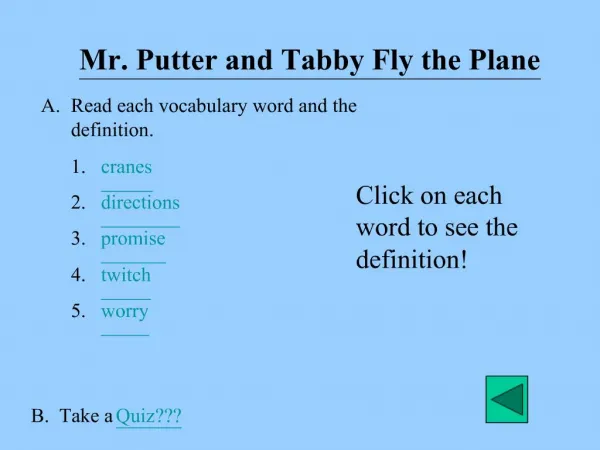 Mr. Putter and Tabby Fly the Plane

A. Read each vocabulary word and the definition.

1. cranes
2. directions
3. promise
4. twitch
5. worry

Click on each word to see the definition!

B. Take a Quiz???